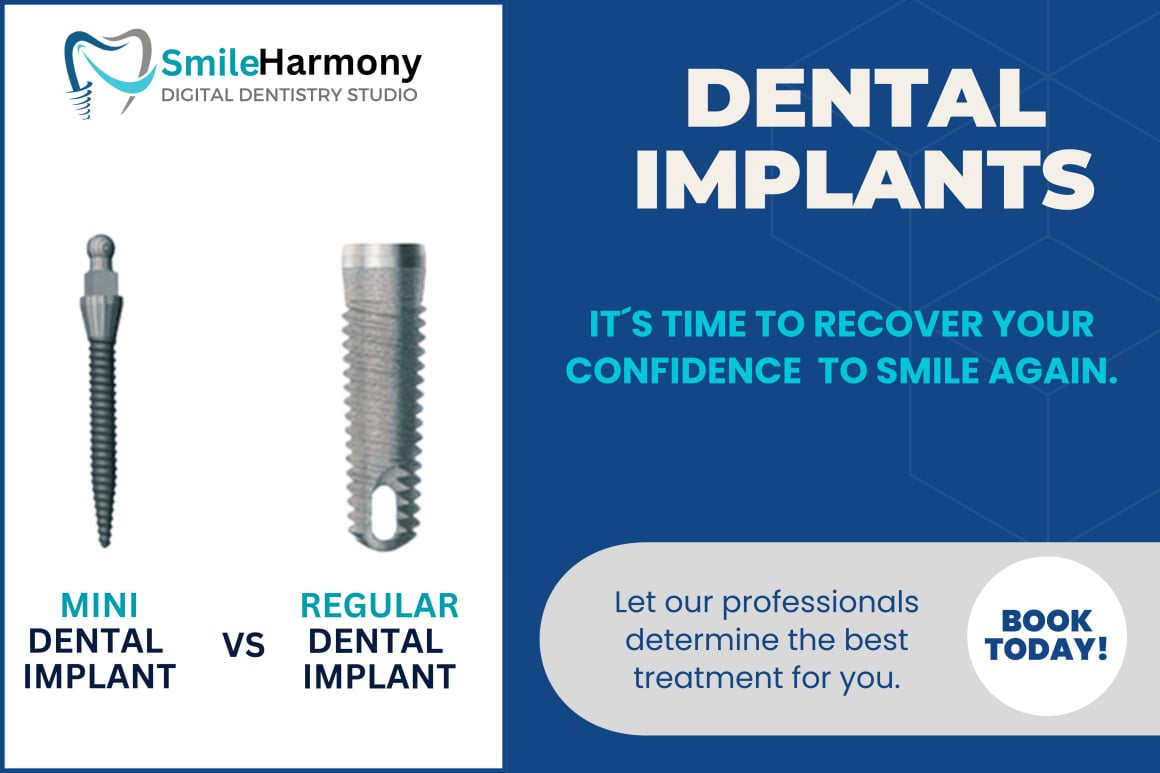 SmileHarmony
DIGITAL DENTISTRY STUDIO

MINI DENTAL IMPLANT

VS

REGULAR DENTAL IMPLANT

DENTAL IMPLANTS

IT´S TIME TO RECOVER YOUR CONFIDENCE TO SMILE AGAIN.

Let our professionals determine the best treatment for you.

BOOK TODAY!